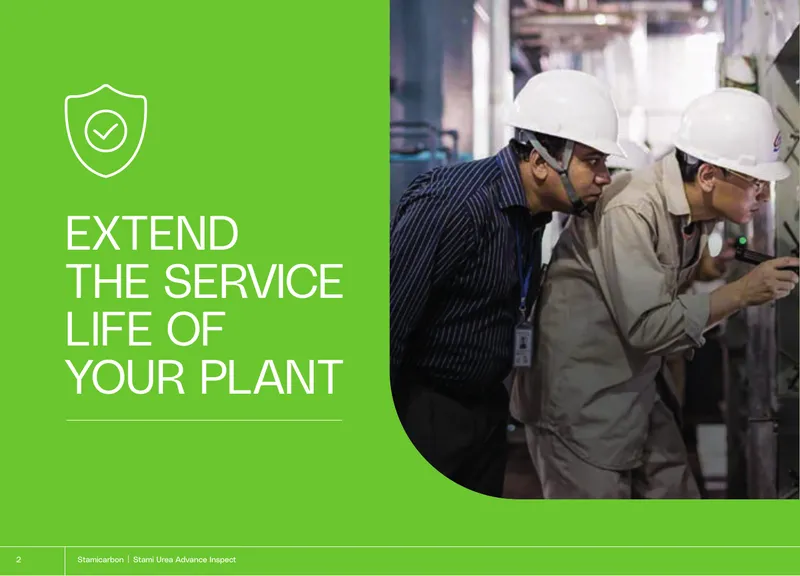 EXTEND THE SERVICE LIFE OF YOUR PLANT

2 Stamicarbon | Stami Urea Advance Inspect